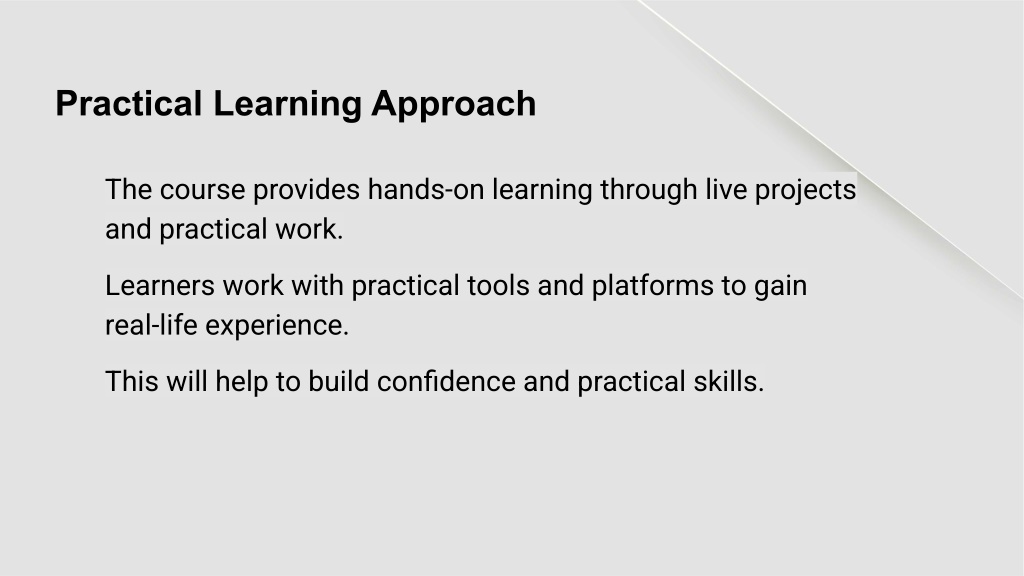 Practical Learning Approach

The course provides hands-on learning through live projects and practical work.

Learners work with practical tools and platforms to gain real-life experience.

This will help to build confidence and practical skills.